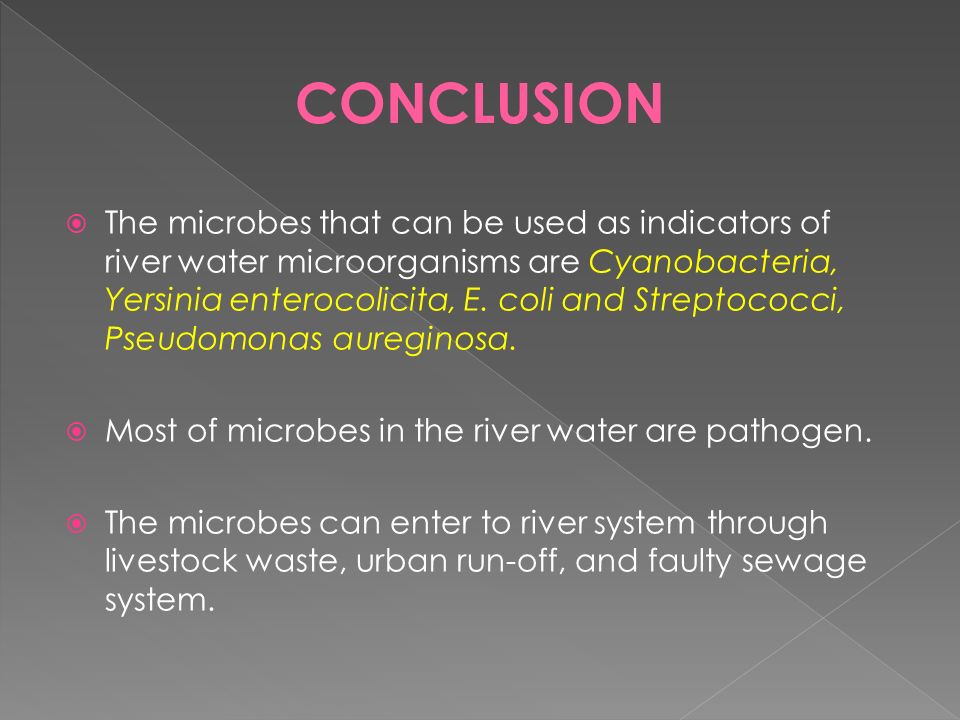 CONCLUSION

The microbes that can be used as indicators of river water microorganisms are Cyanobacteria, Yersinia enterocolicita, E. coli and Streptococci, Pseudomonas aureginosa.

Most of microbes in the river water are pathogen.

The microbes can enter to river system through livestock waste, urban run-off, and faulty sewage system.